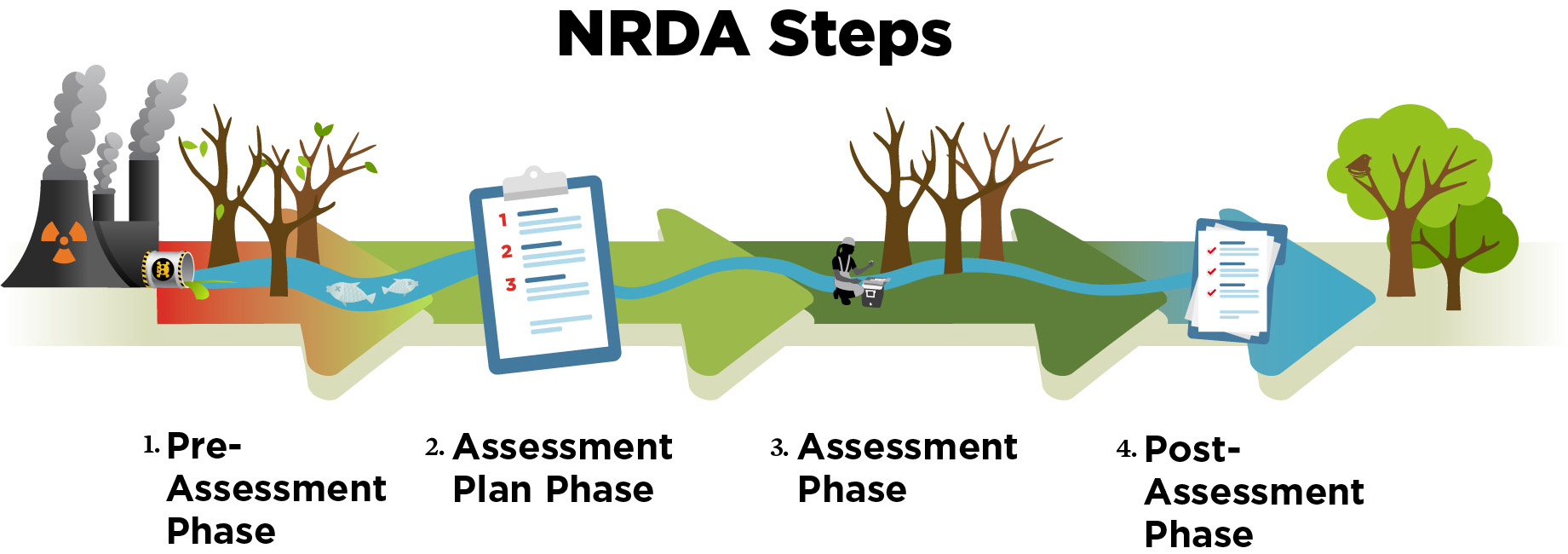 NRDA Steps

1
2
3

1. Pre-Assessment Phase

2. Assessment Plan Phase

3. Assessment Phase

4. Post-Assessment Phase